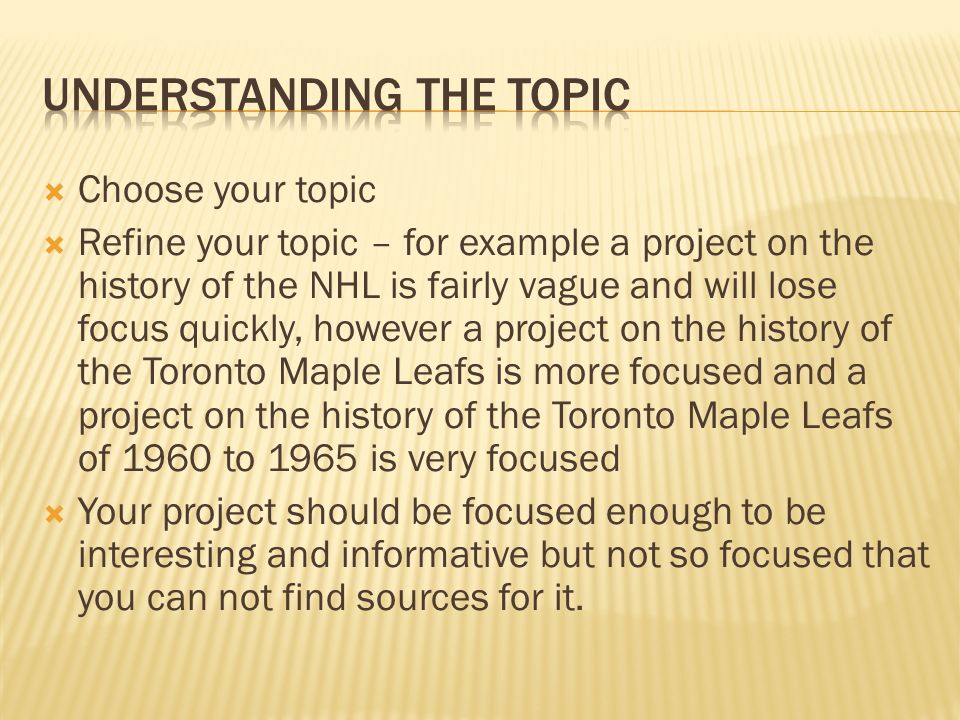 UNDERSTANDING THE TOPIC

Choose your topic

Refine your topic – for example a project on the history of the NHL is fairly vague and will lose focus quickly, however a project on the history of the Toronto Maple Leafs is more focused and a project on the history of the Toronto Maple Leafs of 1960 to 1965 is very focused

Your project should be focused enough to be interesting and informative but not so focused that you can not find sources for it.